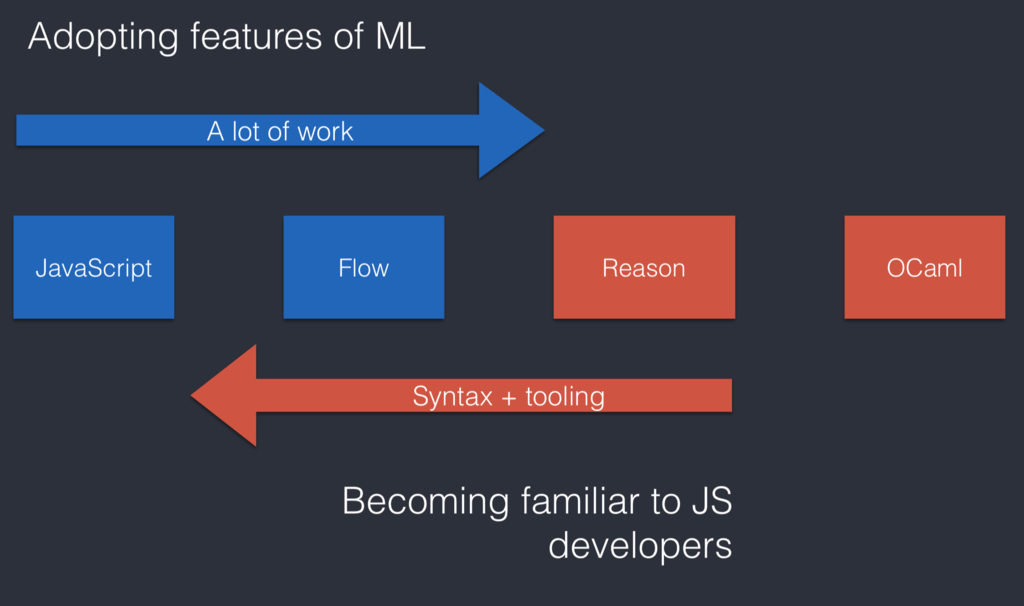 Adopting features of ML

A lot of work

JavaScript

Flow

Reason

OCaml

Syntax + tooling

Becoming familiar to JS developers